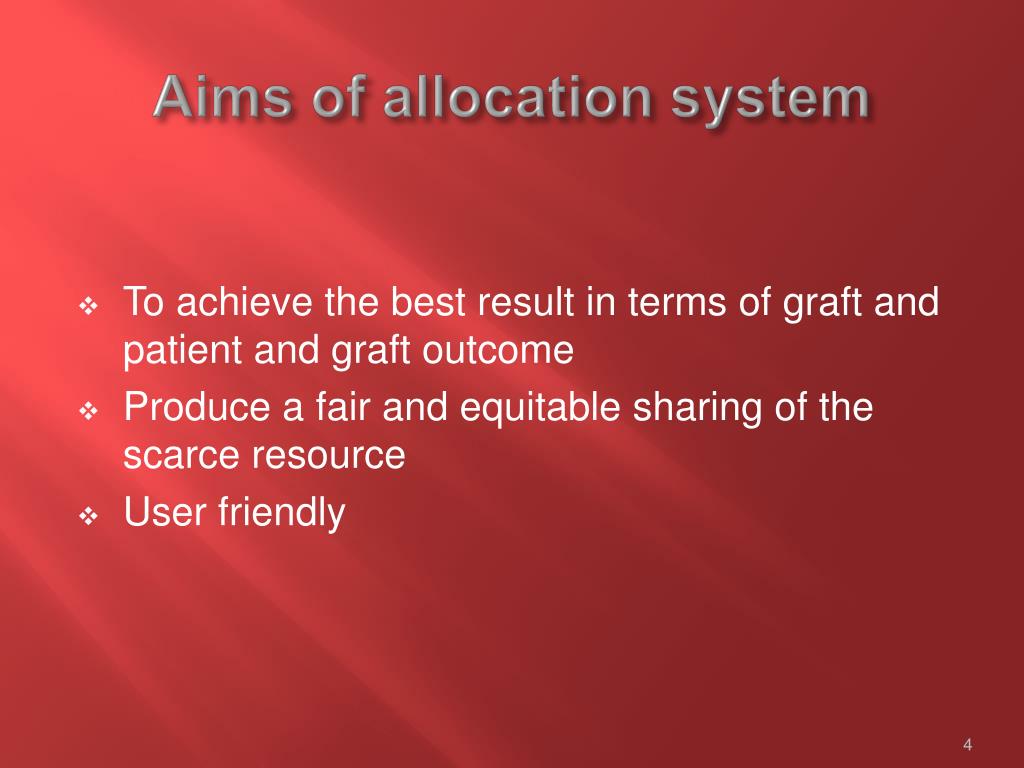 Aims of allocation system

❖ To achieve the best result in terms of graft and patient and graft outcome
❖ Produce a fair and equitable sharing of the scarce resource
❖ User friendly

4